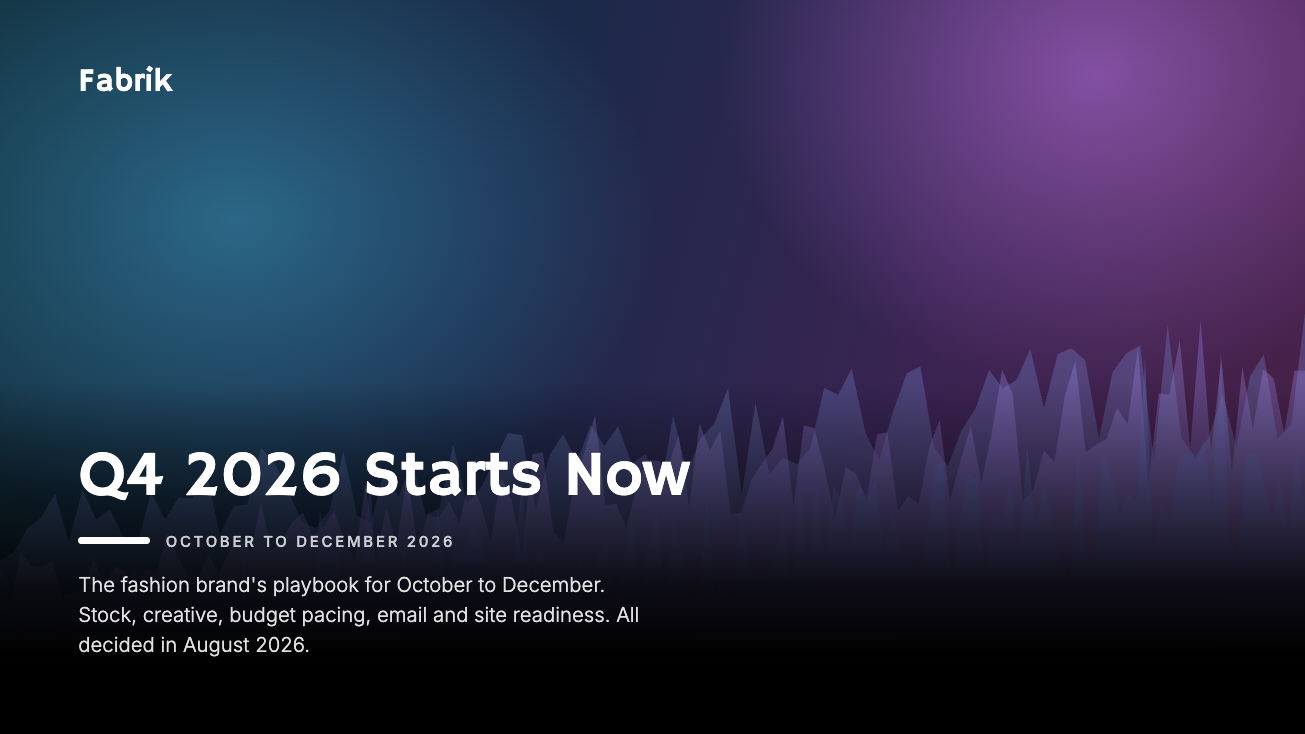 Fabrik

Q4 2026 Starts Now

OCTOBER TO DECEMBER 2026

The fashion brand's playbook for October to December. Stock, creative, budget pacing, email and site readiness. All decided in August 2026.